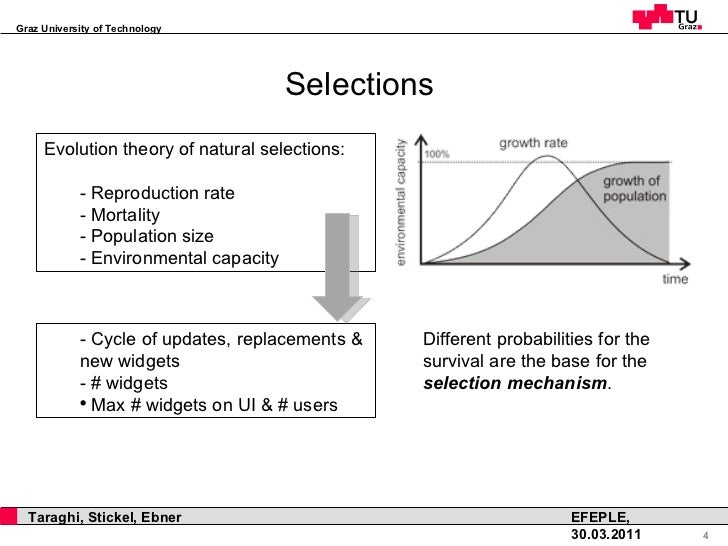 Graz University of Technology

TU Graz

Selections

Evolution theory of natural selections:

- Reproduction rate
- Mortality
- Population size
- Environmental capacity

environmental capacity

100%

growth rate

growth of population

time

- Cycle of updates, replacements & new widgets
- # widgets
• Max # widgets on UI & # users

Different probabilities for the survival are the base for the ***selection mechanism***.

Taraghi, Stickel, Ebner

EFEPLE, 30.03.2011

4